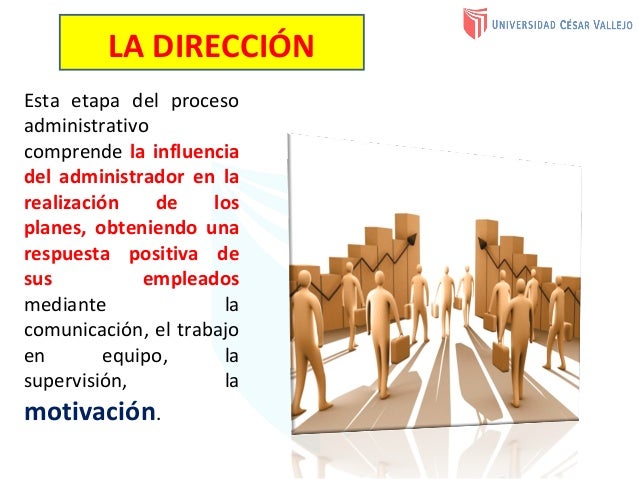 LA DIRECCIÓN

UNIVERSIDAD CÉSAR VALLEJO

Esta etapa del proceso administrativo comprende la influencia del administrador en la realización de los planes, obteniendo una respuesta positiva de sus empleados mediante la comunicación, el trabajo en equipo, la supervisión, la motivación.